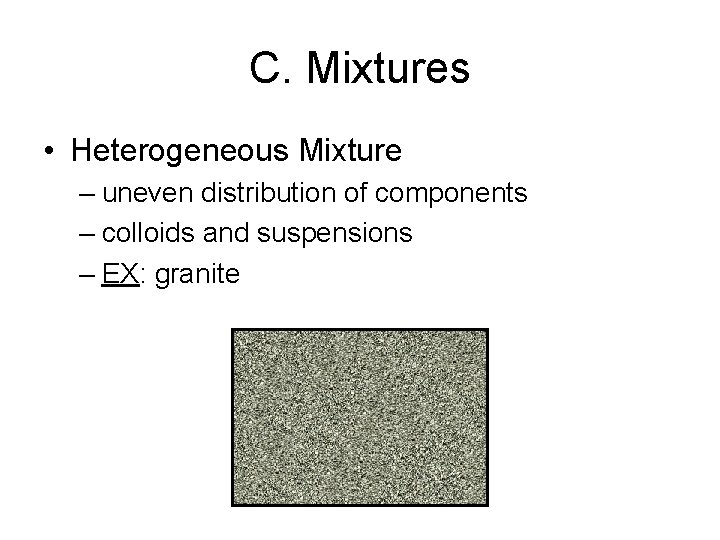 C. Mixtures

• Heterogeneous Mixture
  – uneven distribution of components
  – colloids and suspensions
  – EX: granite